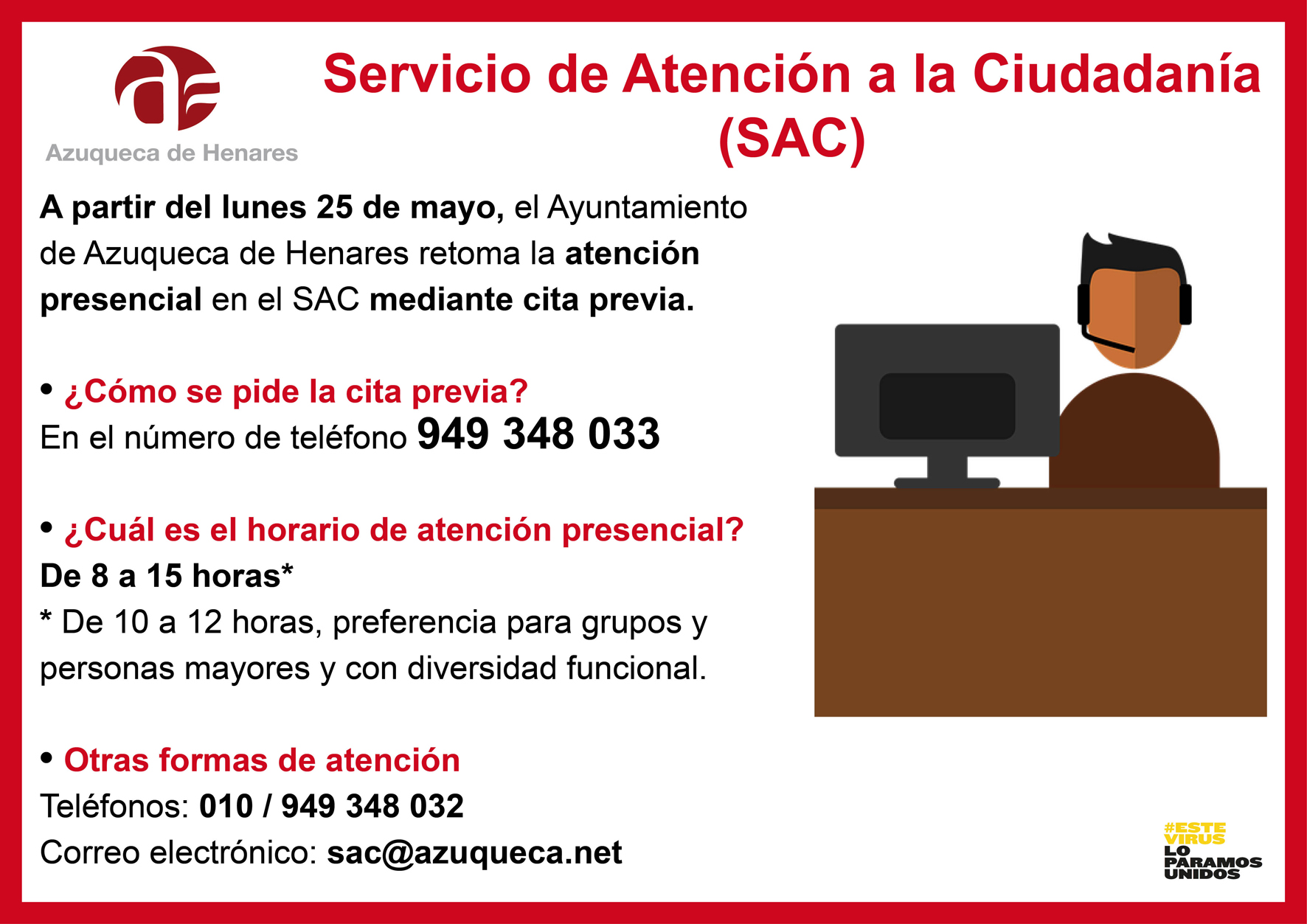 Azuqueca de Henares

Servicio de Atención a la Ciudadanía (SAC)

A partir del lunes 25 de mayo, el Ayuntamiento de Azuqueca de Henares retoma la atención presencial en el SAC mediante cita previa.

• ¿Cómo se pide la cita previa?
En el número de teléfono 949 348 033

• ¿Cuál es el horario de atención presencial?
De 8 a 15 horas*
* De 10 a 12 horas, preferencia para grupos y personas mayores y con diversidad funcional.

• Otras formas de atención
Teléfonos: 010 / 949 348 032
Correo electrónico: sac@azuqueca.net

#ESTE VIRUS LO PARAMOS UNIDOS